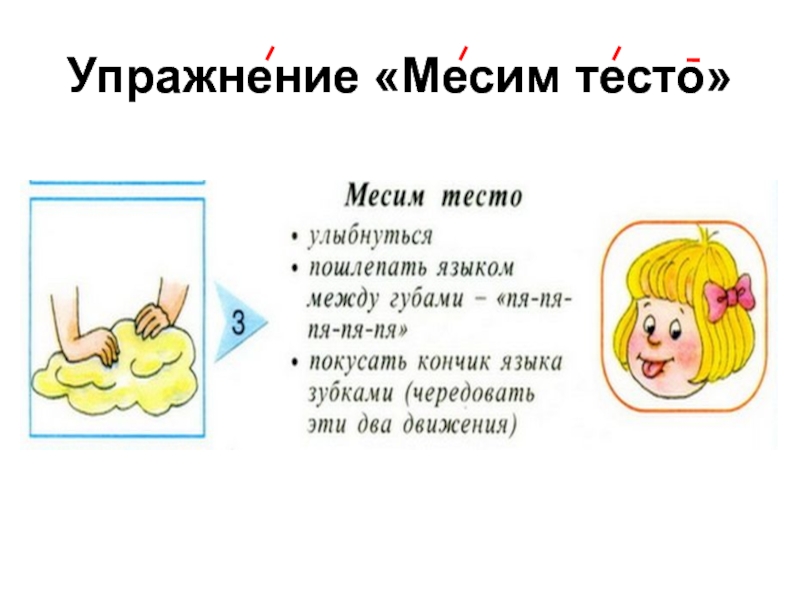 Упражне́ние «Ме́сим те́сто̄»

3

Месим тесто
• улыбнуться
• пошлепать языком между губами – «пя-пя-пя-пя-пя»
• покусать кончик языка зубками (чередовать эти два движения)